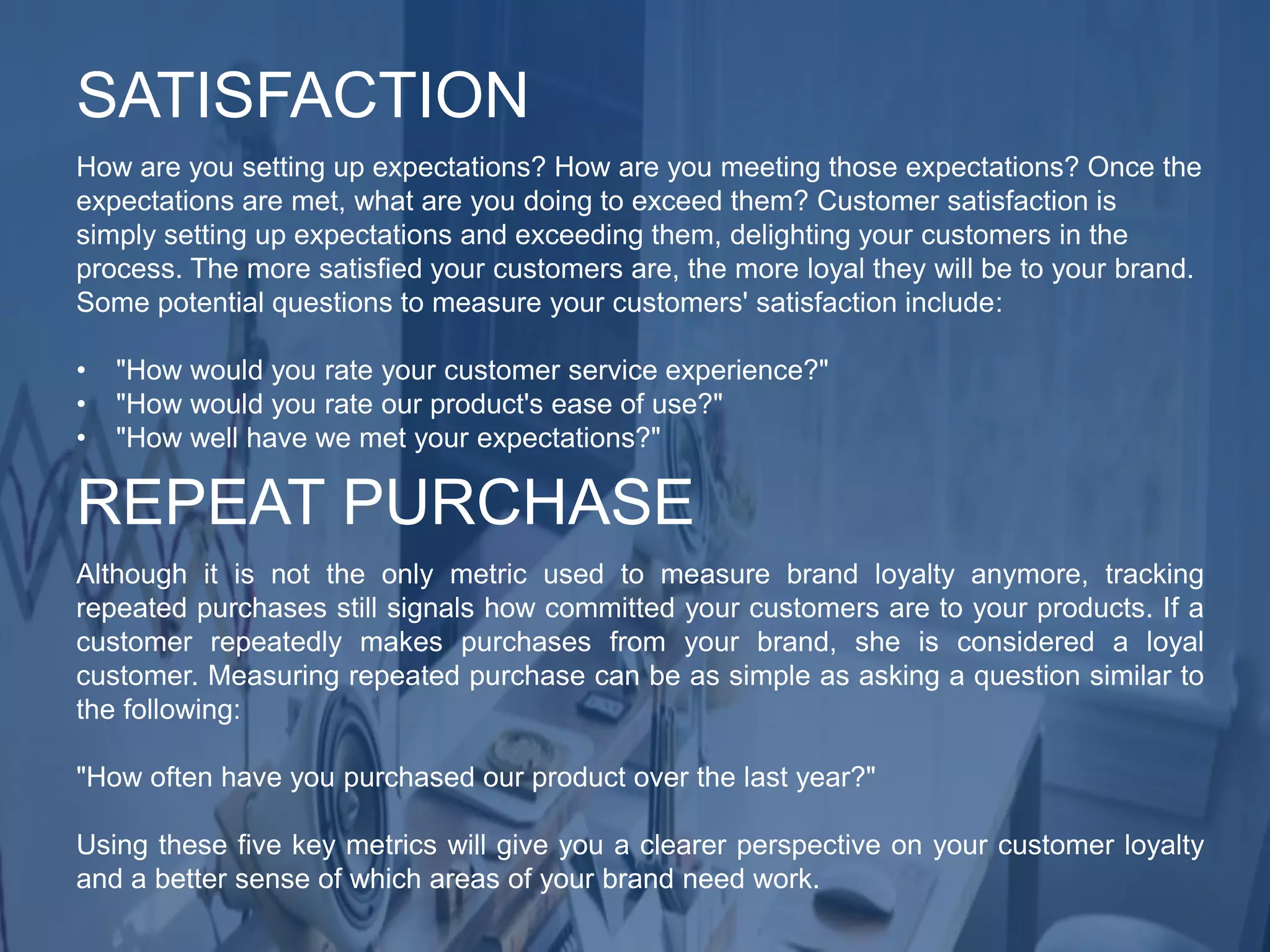 SATISFACTION

How are you setting up expectations? How are you meeting those expectations? Once the expectations are met, what are you doing to exceed them? Customer satisfaction is simply setting up expectations and exceeding them, delighting your customers in the process. The more satisfied your customers are, the more loyal they will be to your brand. Some potential questions to measure your customers' satisfaction include:

• "How would you rate your customer service experience?"
• "How would you rate our product's ease of use?"
• "How well have we met your expectations?"

REPEAT PURCHASE

Although it is not the only metric used to measure brand loyalty anymore, tracking repeated purchases still signals how committed your customers are to your products. If a customer repeatedly makes purchases from your brand, she is considered a loyal customer. Measuring repeated purchase can be as simple as asking a question similar to the following:

"How often have you purchased our product over the last year?"

Using these five key metrics will give you a clearer perspective on your customer loyalty and a better sense of which areas of your brand need work.